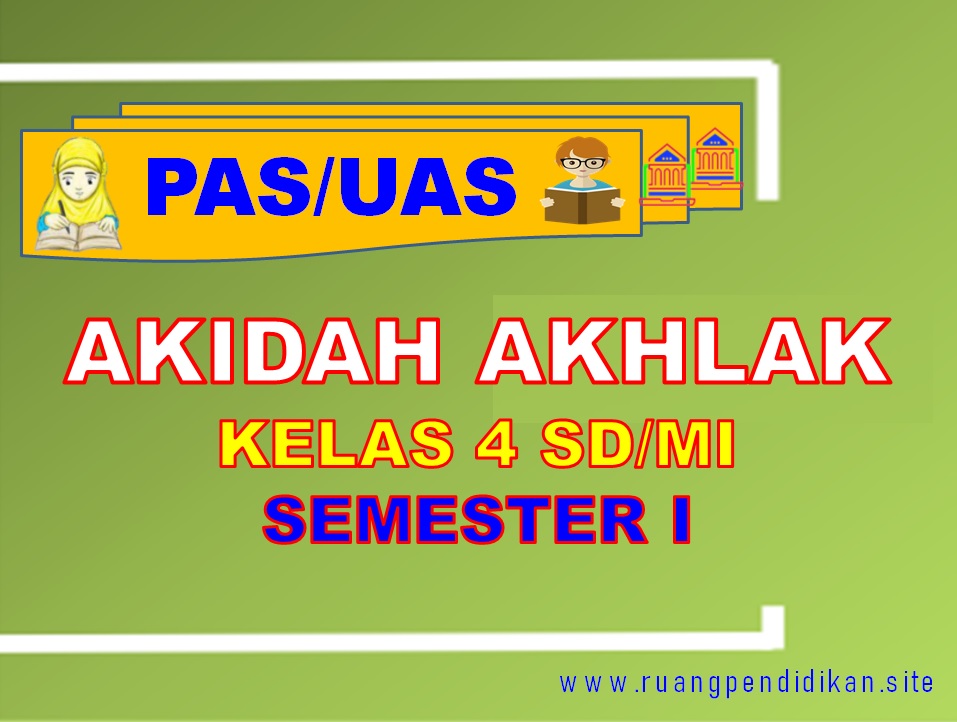 PAS/UAS

AKIDAH AKHLAK
KELAS 4 SD/MI
SEMESTER I

www.ruangpendidikan.site